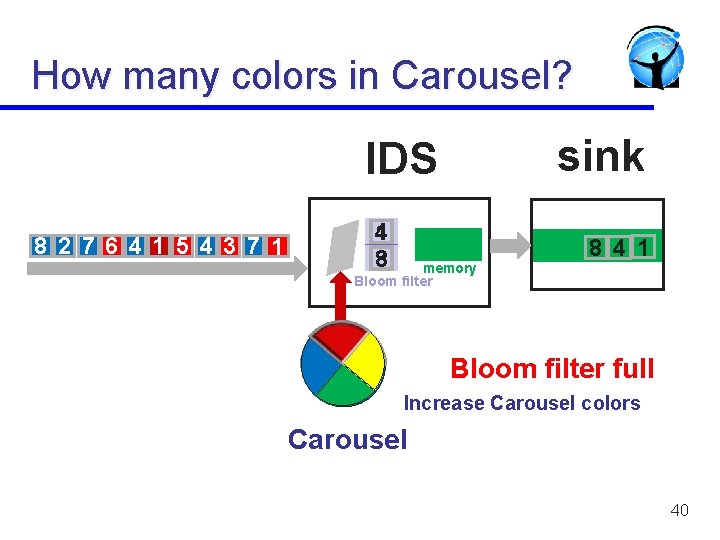 How many colors in Carousel?

IDS

sink

8 2 7 6 4 1 5 4 3 7 1

4
8

memory

Bloom filter

8 4 1

Bloom filter full

Increase Carousel colors

Carousel

40